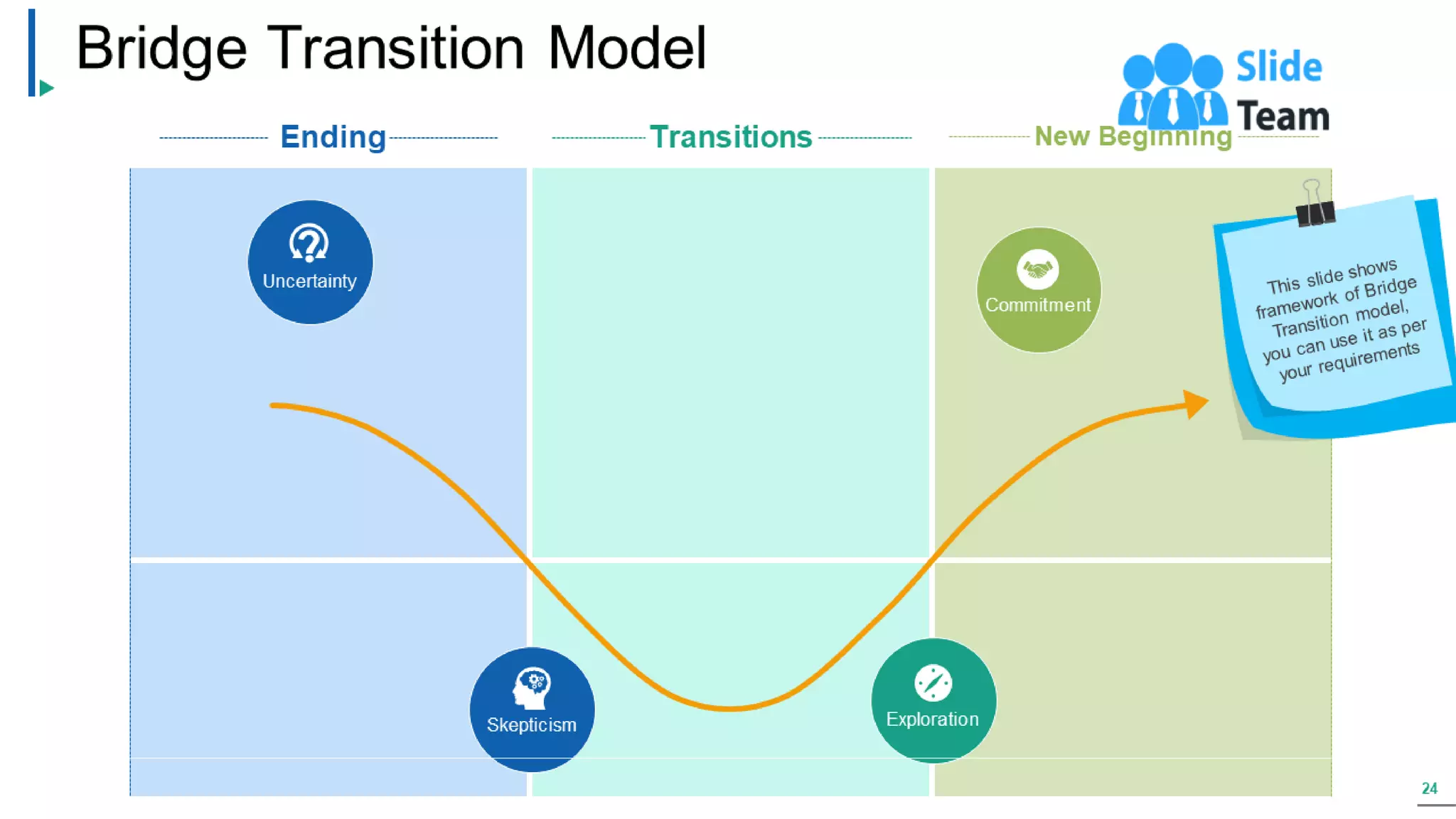 Bridge Transition Model

Slide Team

Ending

Transitions

New Beginning

Uncertainty

Commitment

This slide shows framework of Bridge Transition model, you can use it as per your requirements

Skepticism

Exploration

24